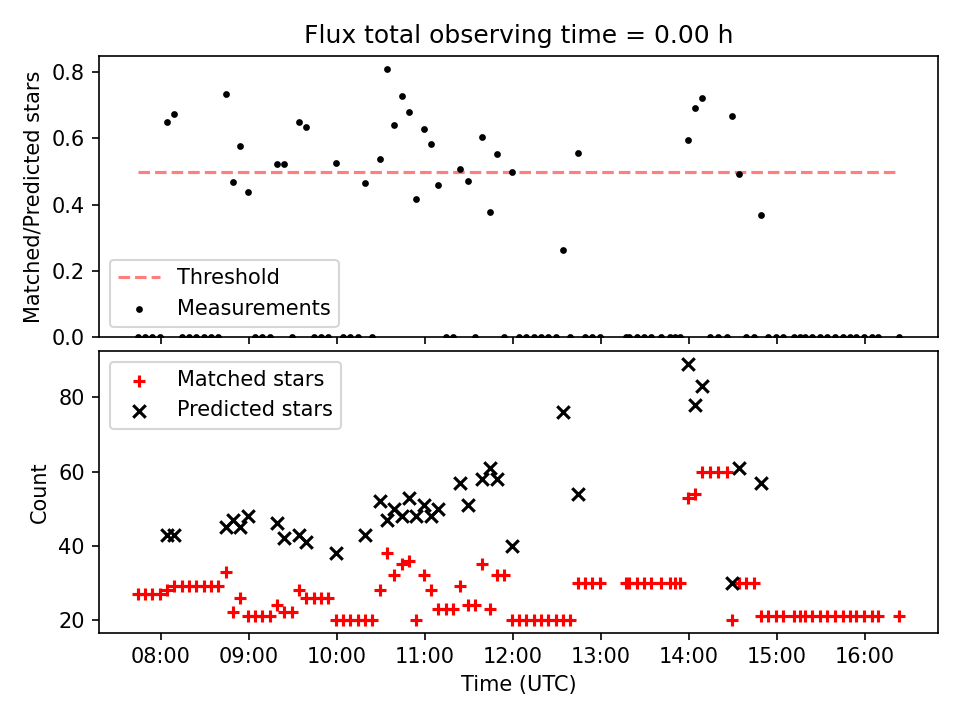 Flux total observing time = 0.00 h

Matched/Predicted stars

0.8
0.6
0.4
0.2
0.0

Threshold
Measurements

Matched stars
Predicted stars

Count

80
60
40
20

08:00
09:00
10:00
11:00
12:00
13:00
14:00
15:00
16:00

Time (UTC)